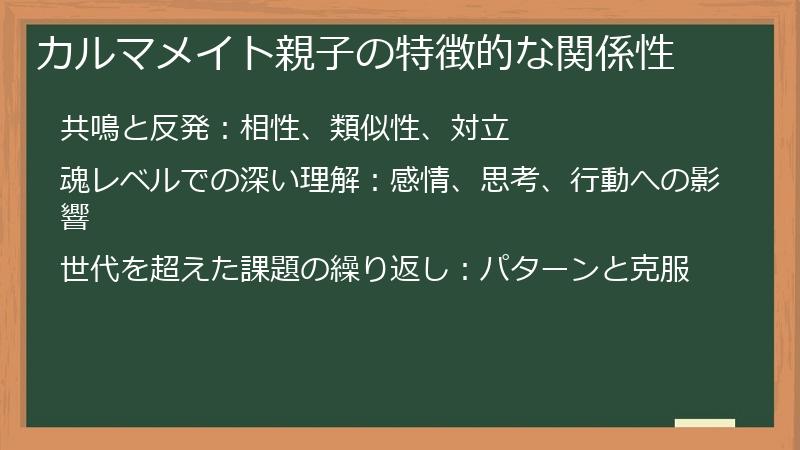 カルマメイト親子の特徴的な関係性

共鳴と反発：相性、類似性、対立

魂レベルでの深い理解：感情、思考、行動への影響

世代を超えた課題の繰り返し：パターンと克服